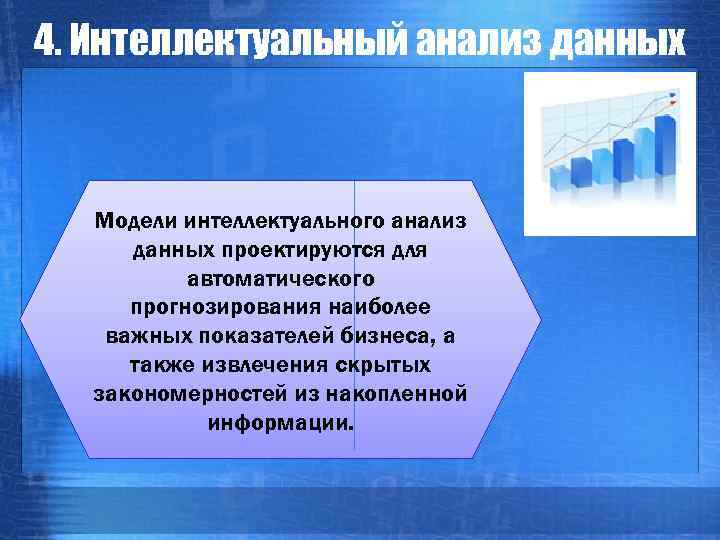 4. Интеллектуальный анализ данных

Модели интеллектуального анализ данных проектируются для автоматического прогнозирования наиболее важных показателей бизнеса, а также извлечения скрытых закономерностей из накопленной информации.